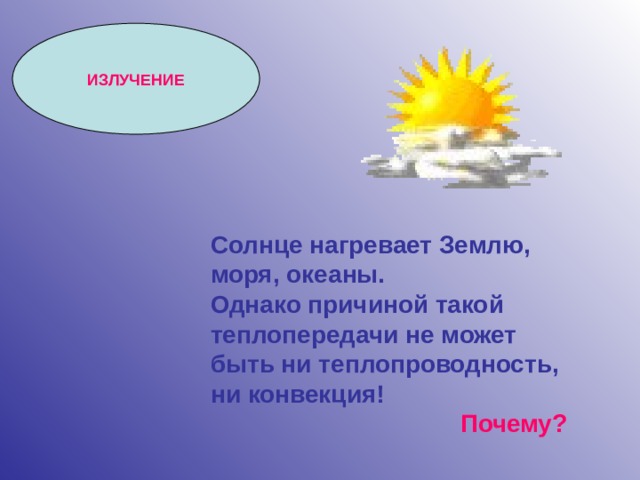 ИЗЛУЧЕНИЕ

Солнце нагревает Землю, моря, океаны.
Однако причиной такой теплопередачи не может быть ни теплопроводность, ни конвекция!

Почему?